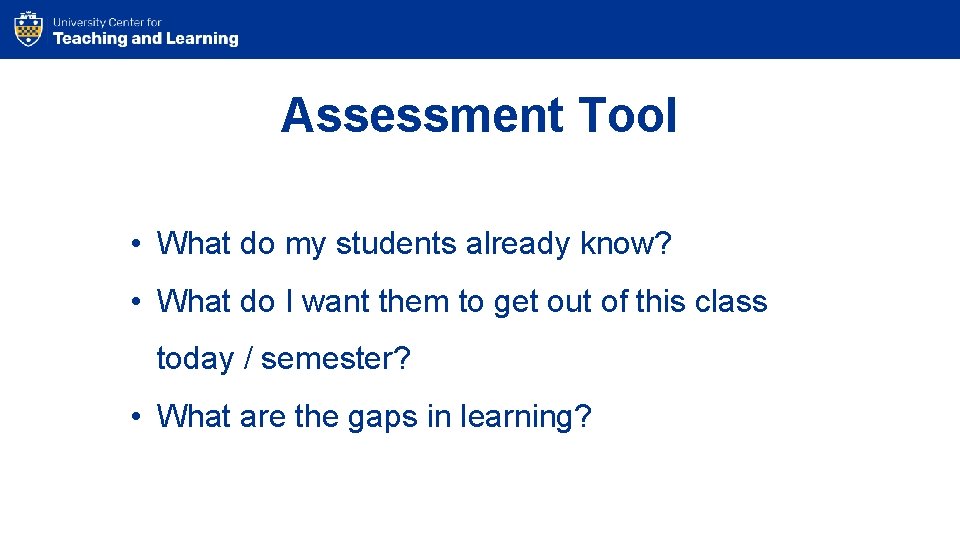 University Center for
Teaching and Learning

Assessment Tool

• What do my students already know?
• What do I want them to get out of this class today / semester?
• What are the gaps in learning?